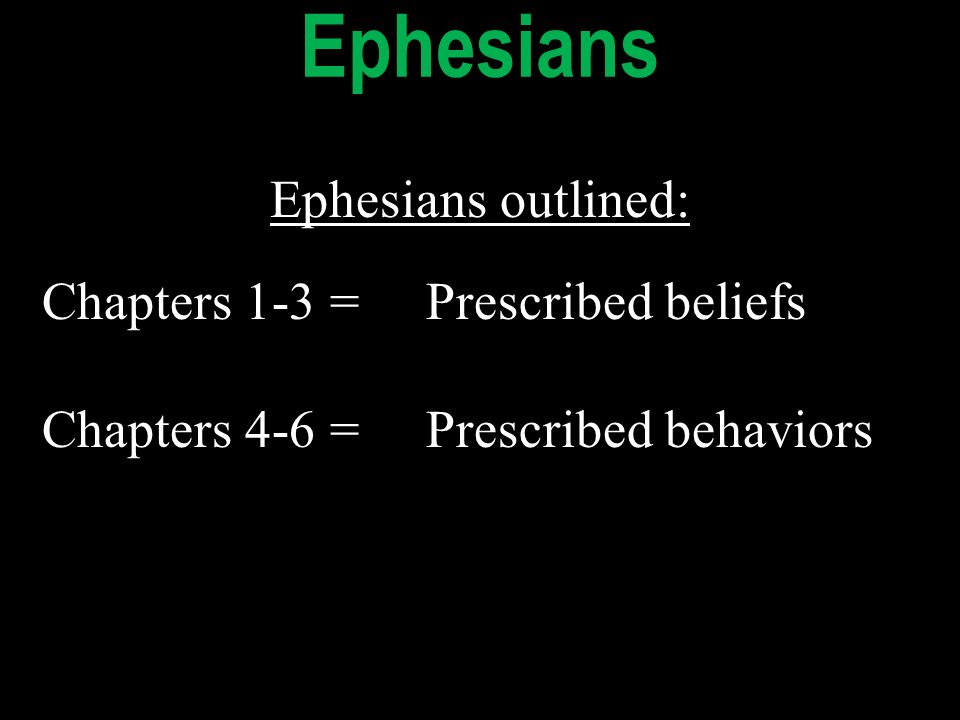 Ephesians

Ephesians outlined:

Chapters 1-3 = Prescribed beliefs

Chapters 4-6 = Prescribed behaviors